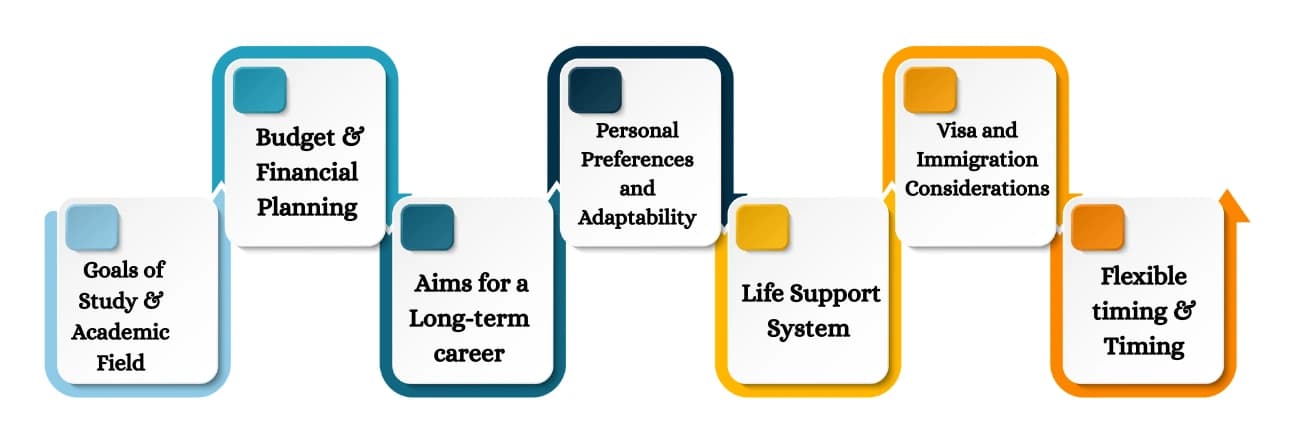 Goals of Study & Academic Field

Budget & Financial Planning

Aims for a Long-term career

Personal Preferences and Adaptability

Life Support System

Visa and Immigration Considerations

Flexible timing & Timing